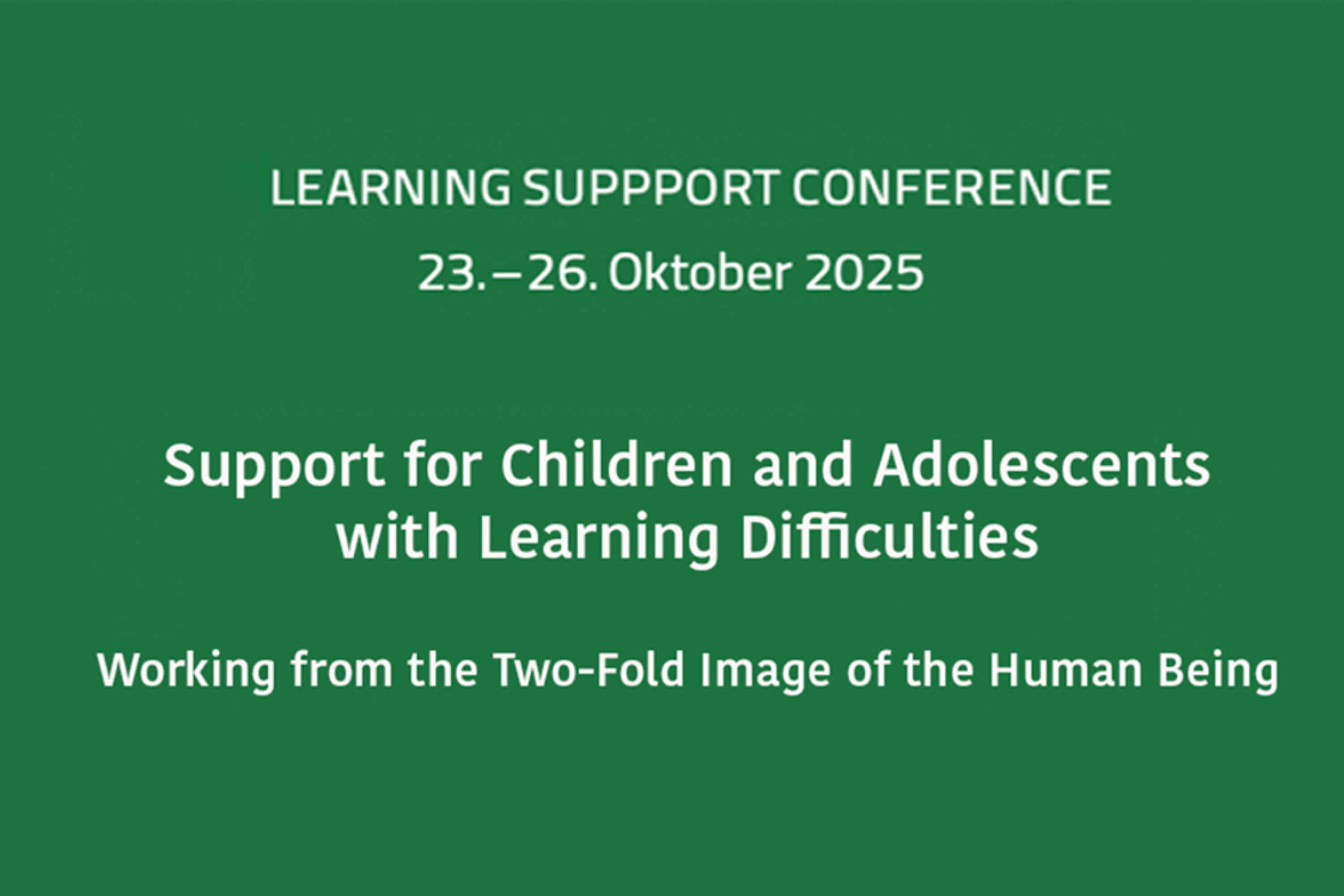 LEARNING SUPPPORT CONFERENCE
23.–26. Oktober 2025

Support for Children and Adolescents with Learning Difficulties

Working from the Two-Fold Image of the Human Being